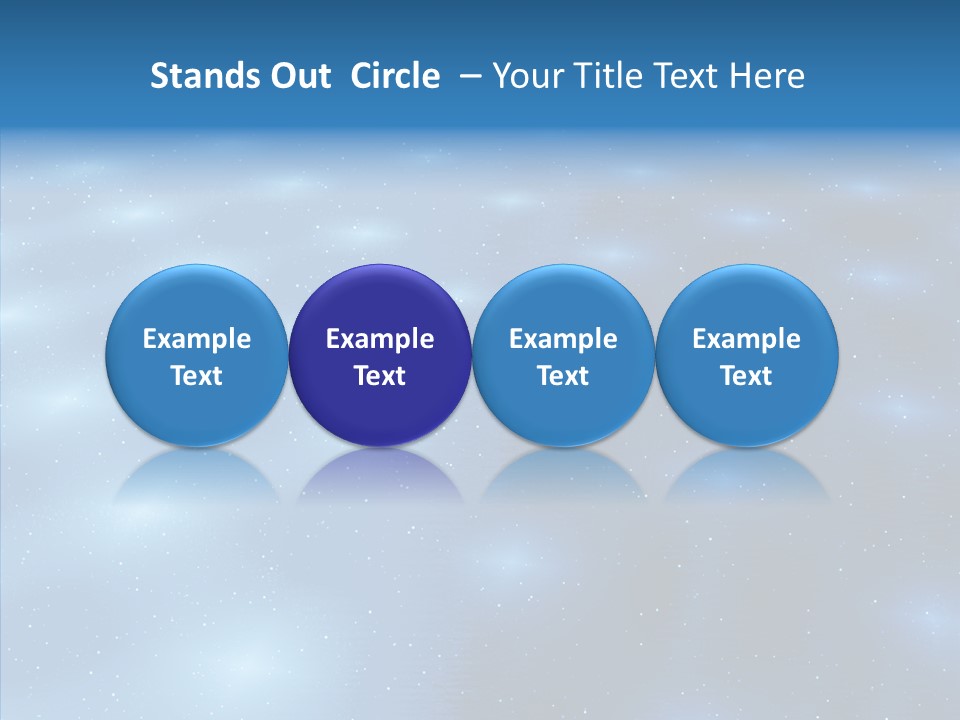 Stands Out Circle – Your Title Text Here

Example Text

Example Text

Example Text

Example Text